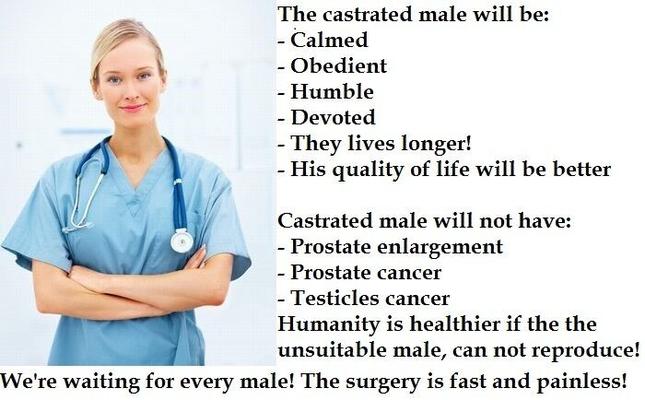 The castrated male will be:
- Calmed
- Obedient
- Humble
- Devoted
- They lives longer!
- His quality of life will be better

Castrated male will not have:
- Prostate enlargement
- Prostate cancer
- Testicles cancer
Humanity is healthier if the the unsuitable male, can not reproduce!
We're waiting for every male! The surgery is fast and painless!